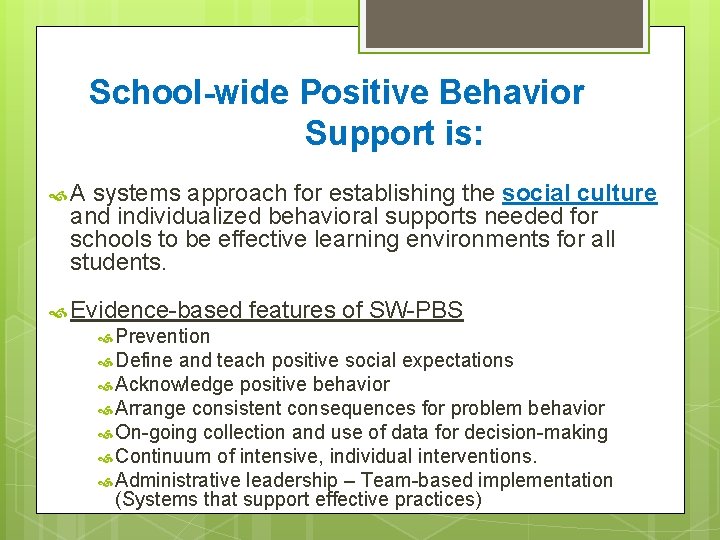 School-wide Positive Behavior Support is:

A systems approach for establishing the social culture and individualized behavioral supports needed for schools to be effective learning environments for all students.

Evidence-based features of SW-PBS

Prevention

Define and teach positive social expectations

Acknowledge positive behavior

Arrange consistent consequences for problem behavior

On-going collection and use of data for decision-making

Continuum of intensive, individual interventions.

Administrative leadership – Team-based implementation (Systems that support effective practices)